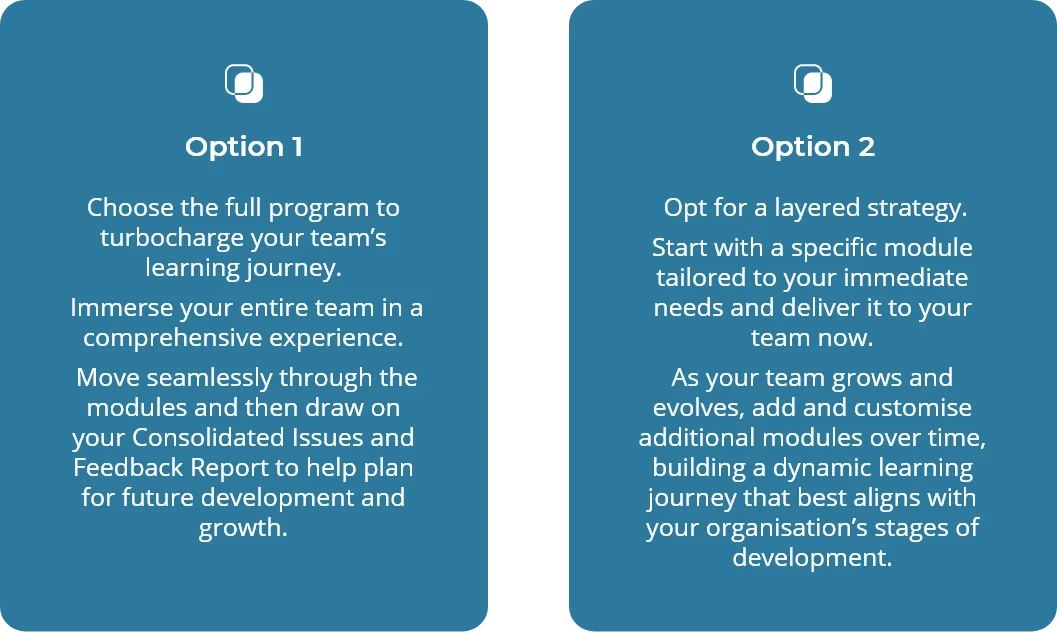 Option 1

Choose the full program to turbocharge your team’s learning journey.

Immerse your entire team in a comprehensive experience.

Move seamlessly through the modules and then draw on your Consolidated Issues and Feedback Report to help plan for future development and growth.

Option 2

Opt for a layered strategy.

Start with a specific module tailored to your immediate needs and deliver it to your team now.

As your team grows and evolves, add and customise additional modules over time, building a dynamic learning journey that best aligns with your organisation’s stages of development.